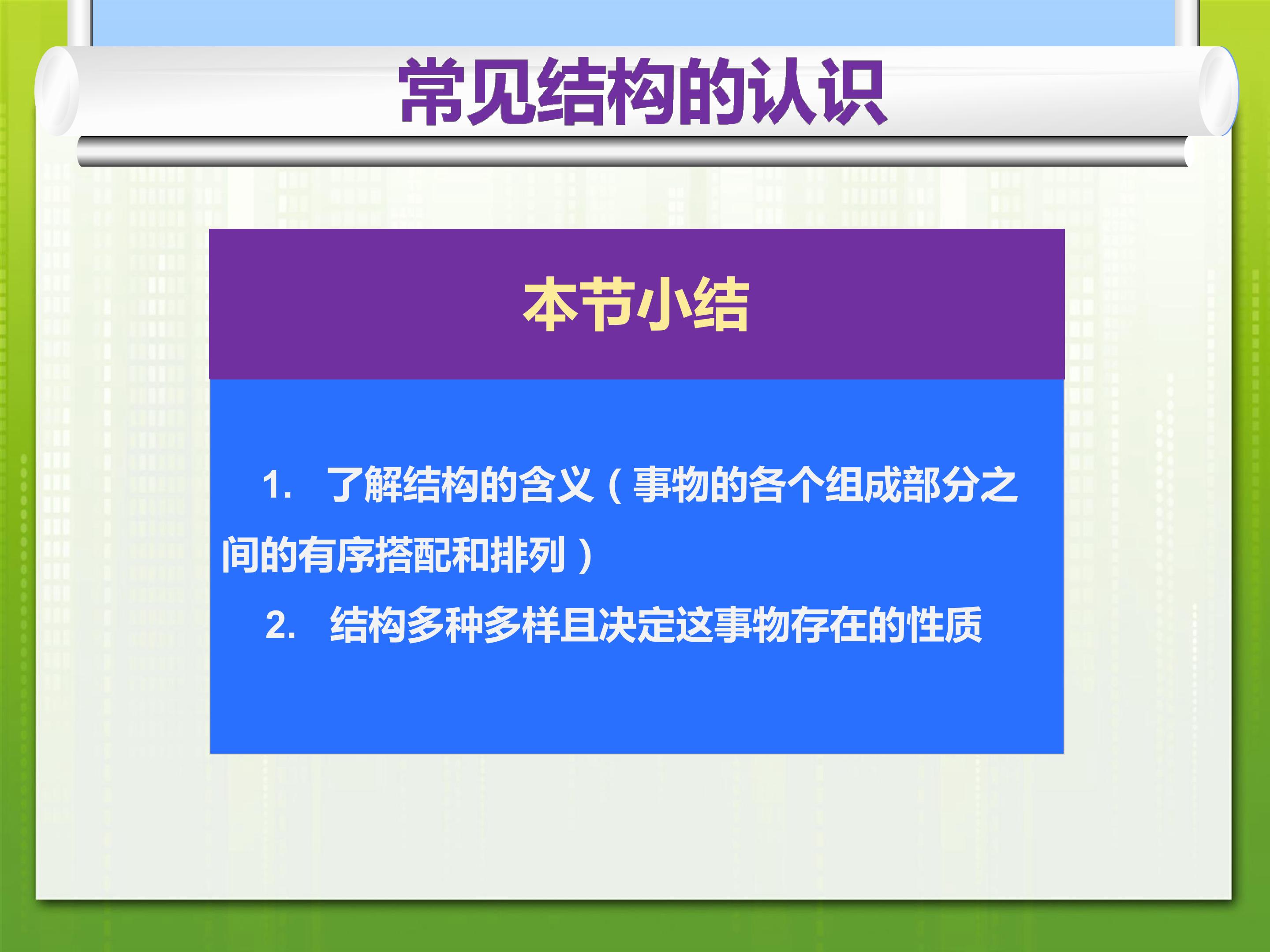 常见结构的认识

本节小结

1. 了解结构的含义（事物的各个组成部分之间的有序搭配和排列）

2. 结构多种多样且决定这事物存在的性质